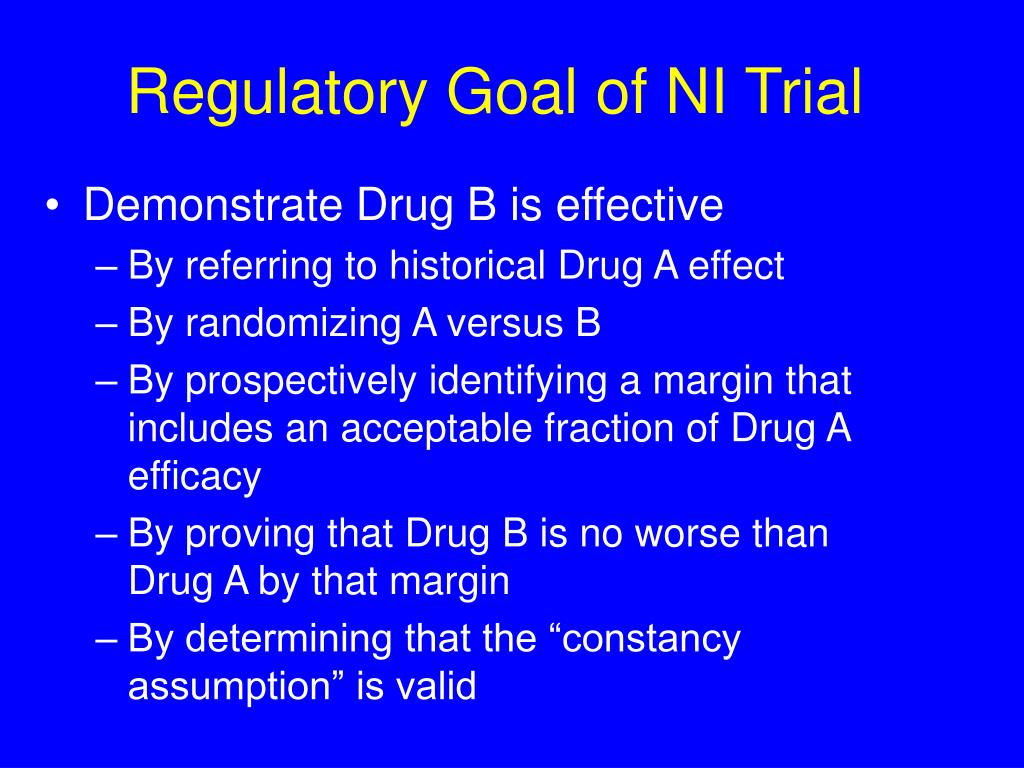 Regulatory Goal of NI Trial

• Demonstrate Drug B is effective
– By referring to historical Drug A effect
– By randomizing A versus B
– By prospectively identifying a margin that includes an acceptable fraction of Drug A efficacy
– By proving that Drug B is no worse than Drug A by that margin
– By determining that the “constancy assumption” is valid